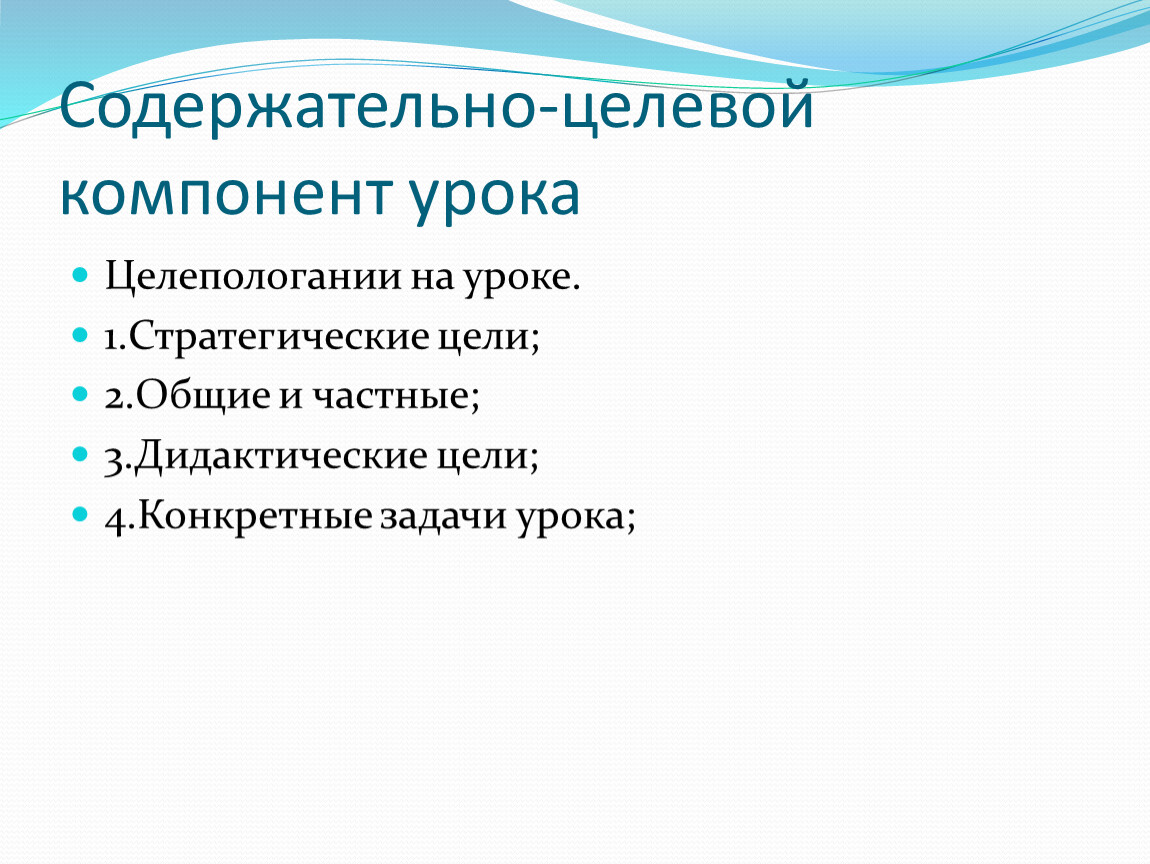 Содержательно-целевой компонент урока

Целепологании на уроке.

1.Стратегические цели;

2.Общие и частные;

3.Дидактические цели;

4.Конкретные задачи урока;